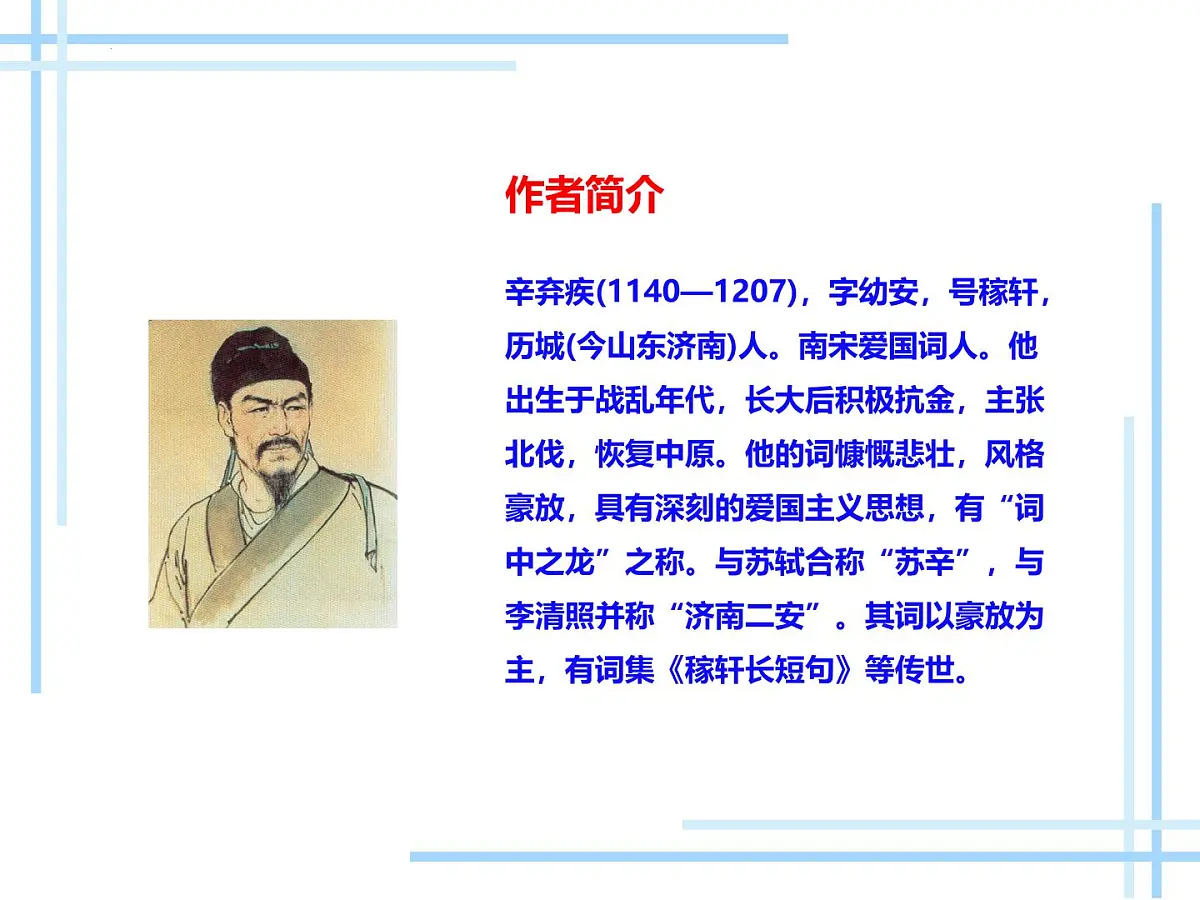 作者简介

辛弃疾(1140—1207)，字幼安，号稼轩，历城(今山东济南)人。南宋爱国词人。他出生于战乱年代，长大后积极抗金，主张北伐，恢复中原。他的词慷慨悲壮，风格豪放，具有深刻的爱国主义思想，有“词中之龙”之称。与苏轼合称“苏辛”，与李清照并称“济南二安”。其词以豪放为主，有词集《稼轩长短句》等传世。